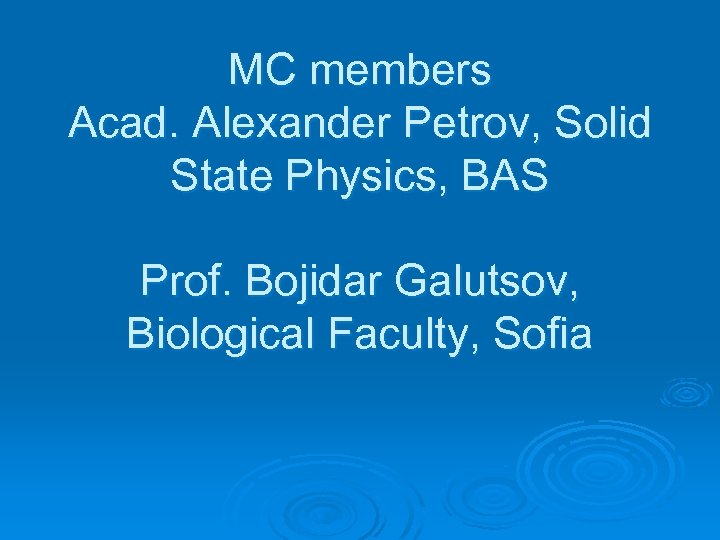 MC members
Acad. Alexander Petrov, Solid State Physics, BAS

Prof. Bojidar Galutsov, Biological Faculty, Sofia